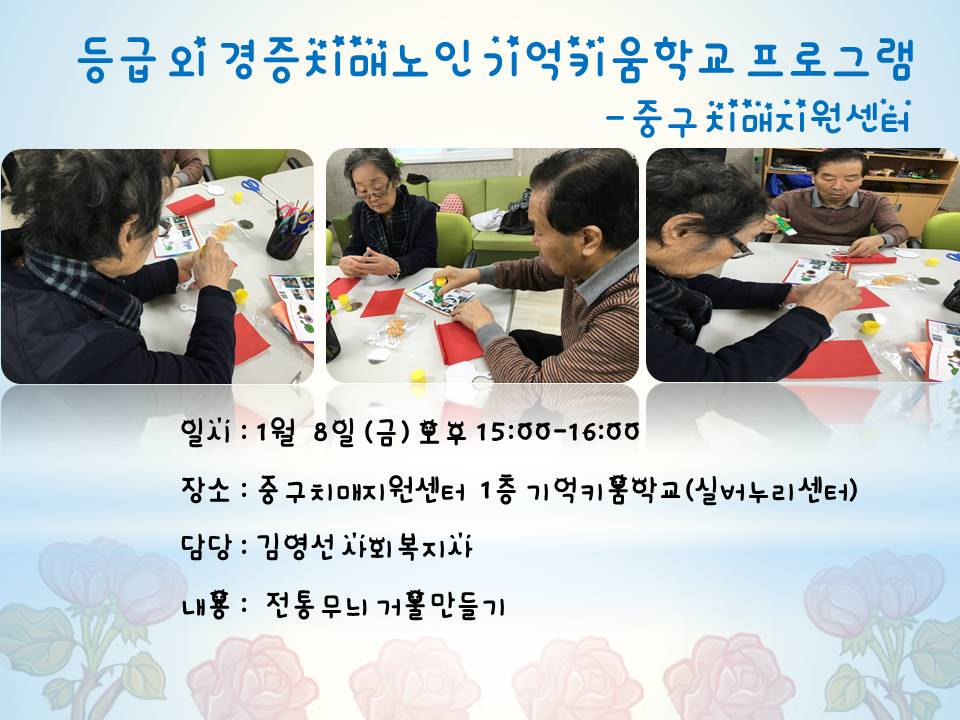 등급 외 경증치매노인 기억키움학교 프로그램
- 중구 치매지원센터

일시 : 1월 8일 (금) 오후 15:00-16:00

장소 : 중구치매지원센터 1층 기억키움학교(실버누리센터)

담당 : 김영선 사회복지사

내용 : 전통무늬 거울만들기